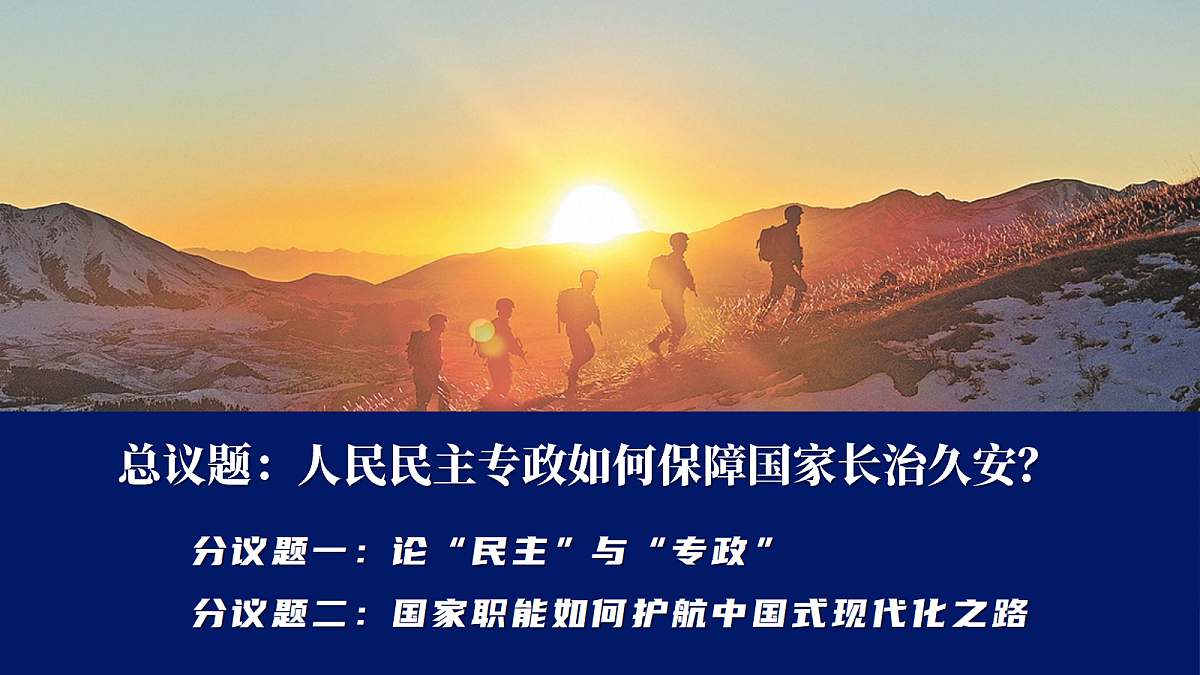 总议题：人民民主专政如何保障国家长治久安？

分议题一：论“民主”与“专政”

分议题二：国家职能如何护航中国式现代化之路